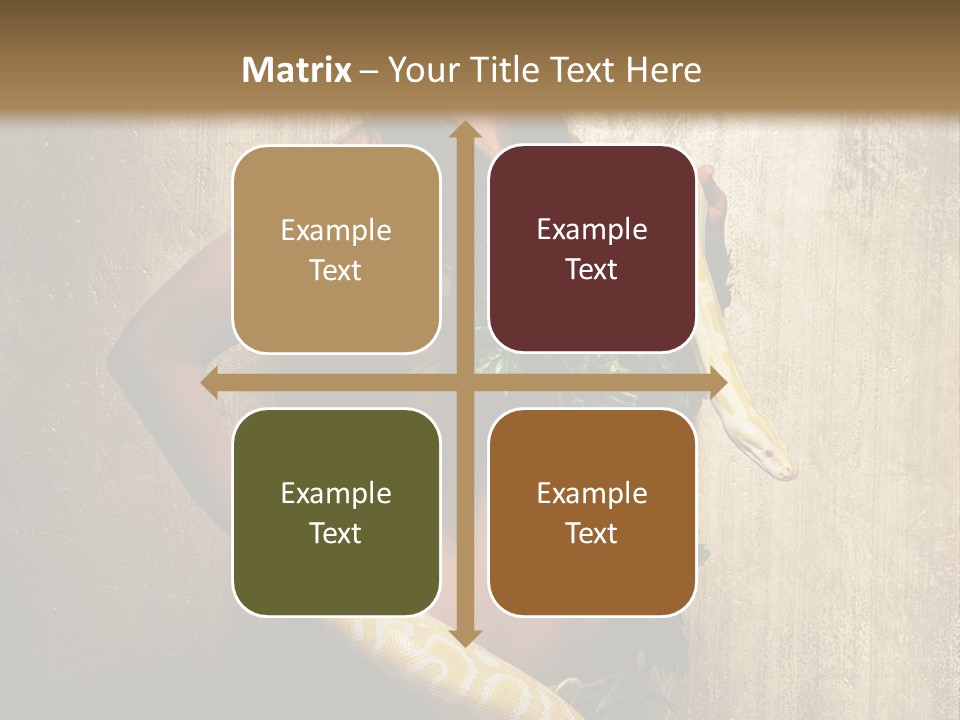 Matrix – Your Title Text Here

Example Text

Example Text

Example Text

Example Text